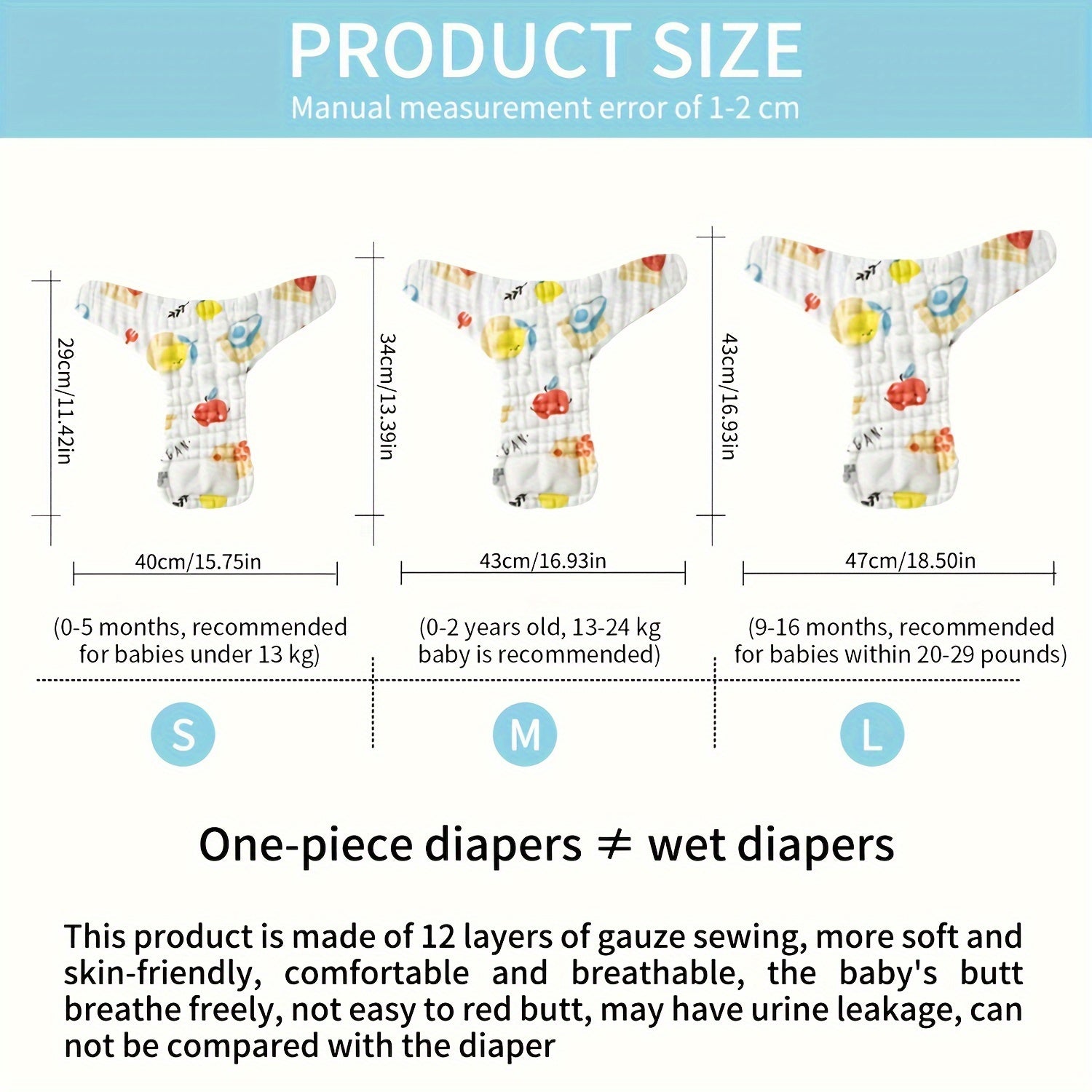 PRODUCT SIZE

Manual measurement error of 1-2 cm

29cm/11.42in

40cm/15.75in

(0-5 months, recommended for babies under 13 kg)

S

34cm/13.39in

43cm/16.93in

(0-2 years old, 13-24 kg baby is recommended)

M

43cm/16.93in

47cm/18.50in

(9-16 months, recommended for babies within 20-29 pounds)

L

One-piece diapers $\neq$ wet diapers

This product is made of 12 layers of gauze sewing, more soft and skin-friendly, comfortable and breathable, the baby's butt breathe freely, not easy to red butt, may have urine leakage, can not be compared with the diaper